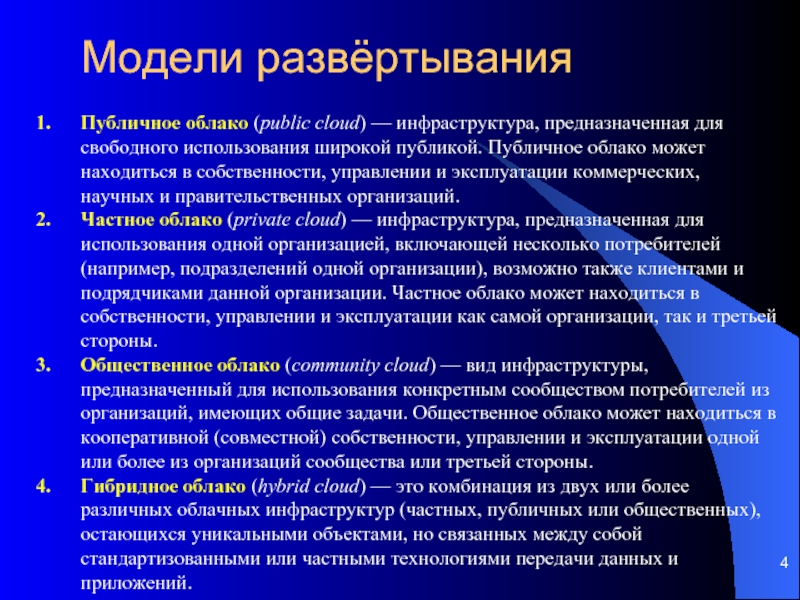 Модели развёртывания

1. Публичное облако (public cloud) — инфраструктура, предназначенная для свободного использования широкой публикой. Публичное облако может находиться в собственности, управлении и эксплуатации коммерческих, научных и правительственных организаций.
2. Частное облако (private cloud) — инфраструктура, предназначенная для использования одной организацией, включающей несколько потребителей (например, подразделений одной организации), возможно также клиентами и подрядчиками данной организации. Частное облако может находиться в собственности, управлении и эксплуатации как самой организации, так и третьей стороны.
3. Общественное облако (community cloud) — вид инфраструктуры, предназначенный для использования конкретным сообществом потребителей из организаций, имеющих общие задачи. Общественное облако может находиться в кооперативной (совместной) собственности, управлении и эксплуатации одной или более из организаций сообщества или третьей стороны.
4. Гибридное облако (hybrid cloud) — это комбинация из двух или более различных облачных инфраструктур (частных, публичных или общественных), остающихся уникальными объектами, но связанных между собой стандартизованными или частными технологиями передачи данных и приложений.

4